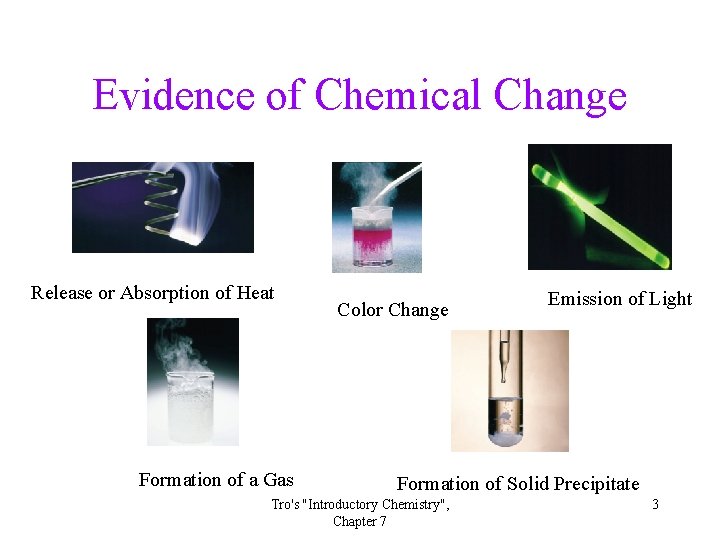 Evidence of Chemical Change

Release or Absorption of Heat

Color Change

Emission of Light

Formation of a Gas

Formation of Solid Precipitate

Tro's "Introductory Chemistry", Chapter 7

3